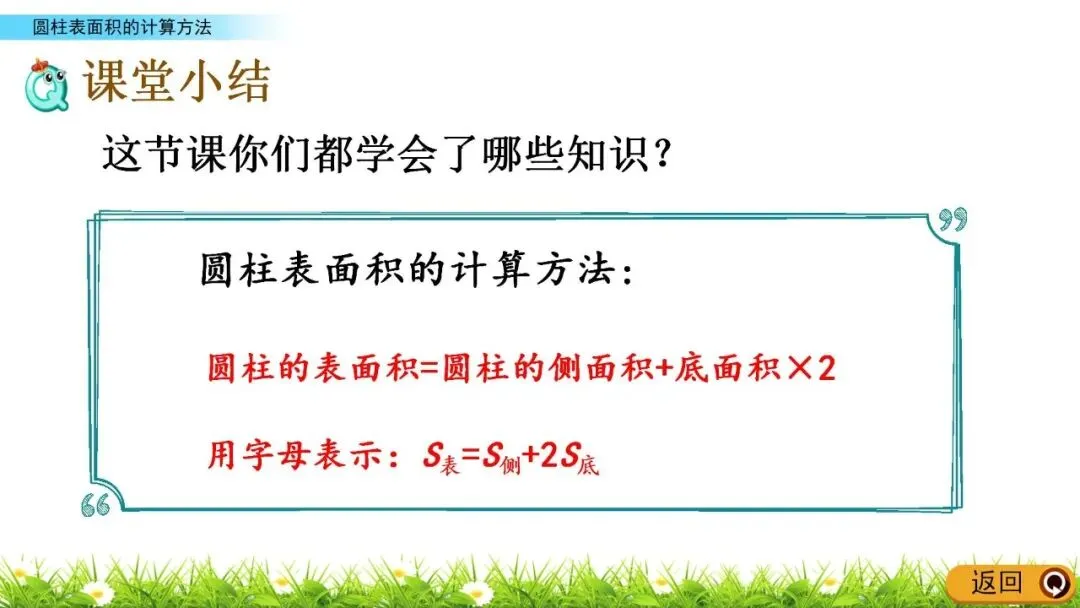 圆柱表面积的计算方法

课堂小结

这节课你们都学会了哪些知识？

圆柱表面积的计算方法：

圆柱的表面积=圆柱的侧面积+底面积×2

用字母表示：$S_{表}=S_{侧}+2S_{底}$

返回